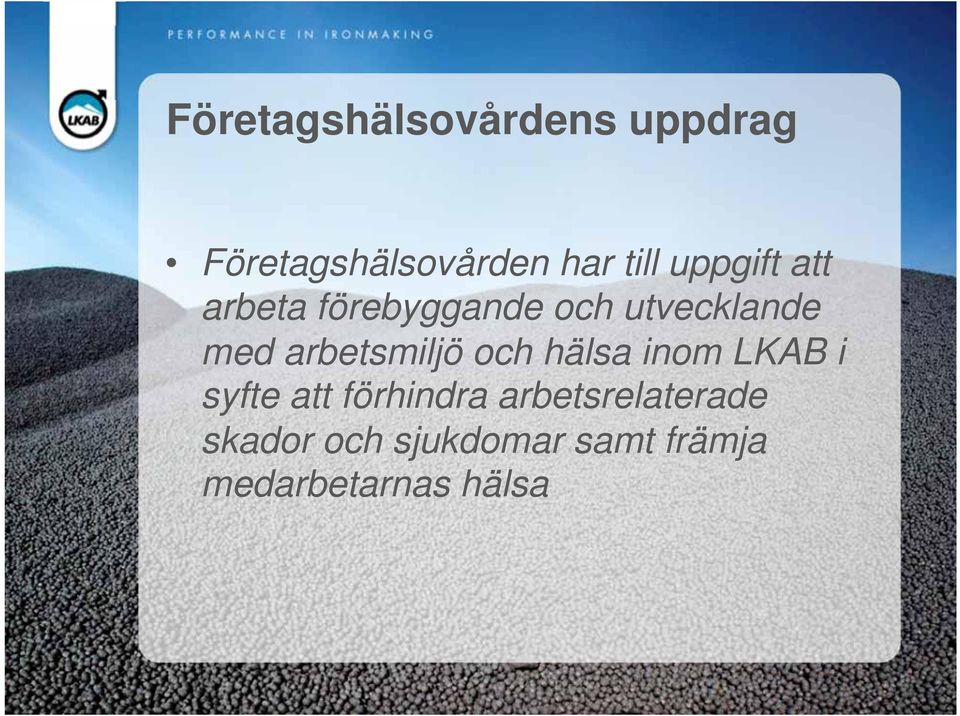 PERFORMANCE IN IRONMAKING

LKAB

Företagshälsovårdens uppdrag

• Företagshälsovården har till uppgift att arbeta förebyggande och utvecklande med arbetsmiljö och hälsa inom LKAB i syfte att förhindra arbetsrelaterade skador och sjukdomar samt främja medarbetarnas hälsa